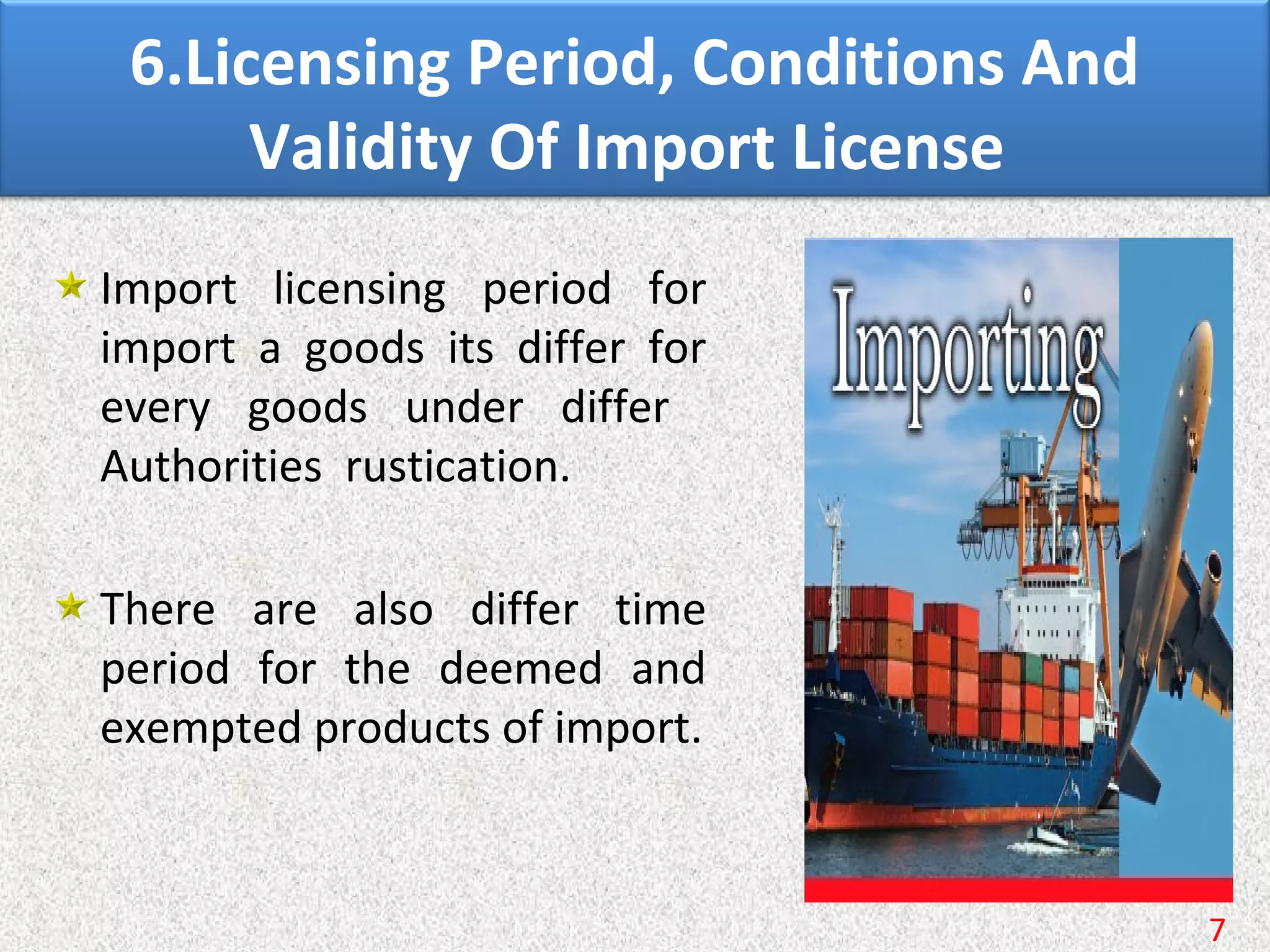 6.Licensing Period, Conditions And Validity Of Import License

Import licensing period for import a goods its differ for every goods under differ Authorities rustication.

There are also differ time period for the deemed and exempted products of import.

Importing

7